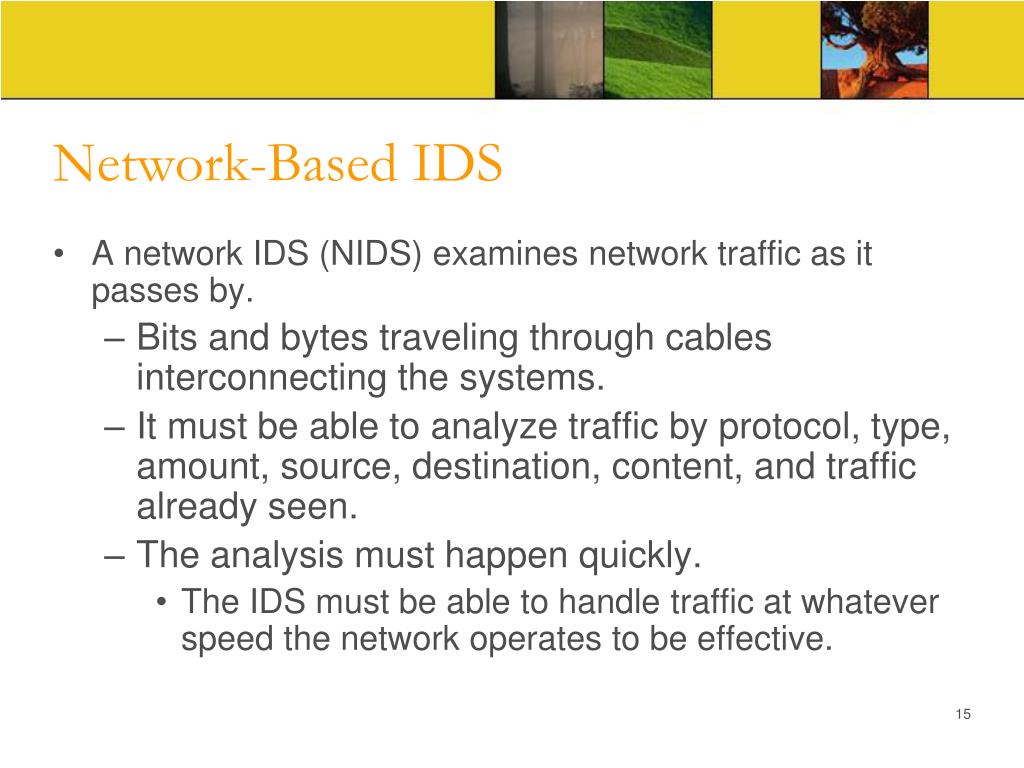 Network-Based IDS

• A network IDS (NIDS) examines network traffic as it passes by.
– Bits and bytes traveling through cables interconnecting the systems.
– It must be able to analyze traffic by protocol, type, amount, source, destination, content, and traffic already seen.
– The analysis must happen quickly.
• The IDS must be able to handle traffic at whatever speed the network operates to be effective.

15